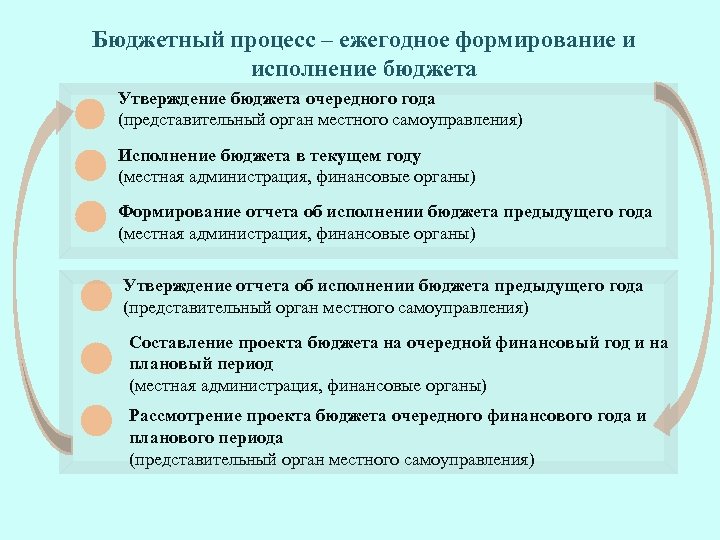 Бюджетный процесс – ежегодное формирование и исполнение бюджета

Утверждение бюджета очередного года
(представительный орган местного самоуправления)

Исполнение бюджета в текущем году
(местная администрация, финансовые органы)

Формирование отчета об исполнении бюджета предыдущего года
(местная администрация, финансовые органы)

Утверждение отчета об исполнении бюджета предыдущего года
(представительный орган местного самоуправления)

Составление проекта бюджета на очередной финансовый год и на плановый период
(местная администрация, финансовые органы)

Рассмотрение проекта бюджета очередного финансового года и планового периода
(представительный орган местного самоуправления)